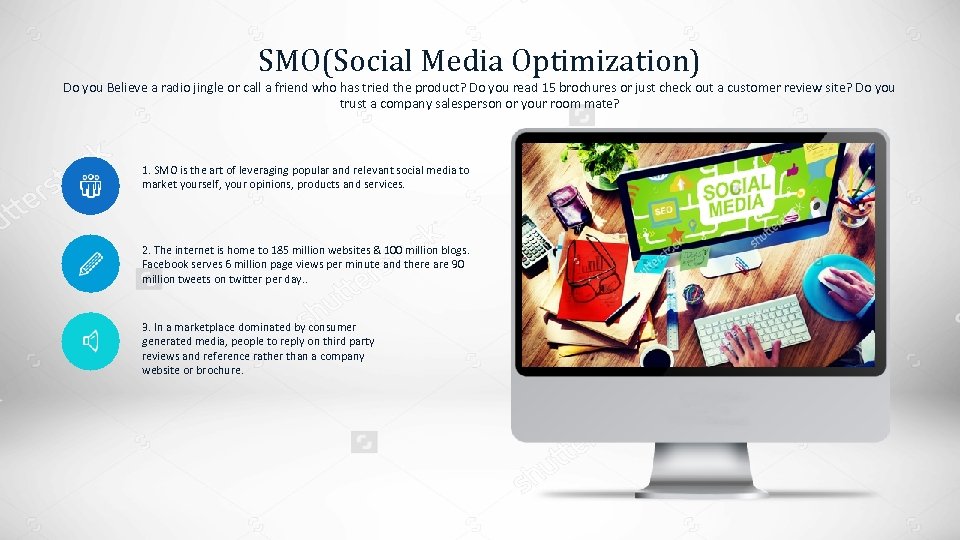 SMO(Social Media Optimization)

Do you Believe a radio jingle or call a friend who has tried the product? Do you read 15 brochures or just check out a customer review site? Do you trust a company salesperson or your room mate?

1. SMO is the art of leveraging popular and relevant social media to market yourself, your opinions, products and services.

2. The internet is home to 185 million websites & 100 million blogs. Facebook serves 6 million page views per minute and there are 90 million tweets on twitter per day..

3. In a marketplace dominated by consumer generated media, people to reply on third party reviews and reference rather than a company website or brochure.

SOCIAL MEDIA

SEO

shutterstock